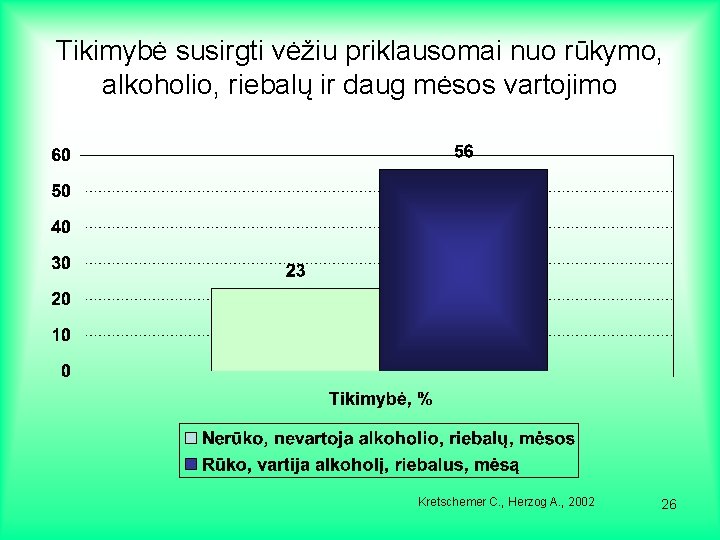 Tikimybė susirgti vėžiu priklausomai nuo rūkymo, alkoholio, riebalų ir daug mėsos vartojimo

60
50
40
30
20
10
0

56
23

Tikimybė, %

Nerūko, nevartoja alkoholio, riebalų, mėsos
Rūko, vartija alkoholį, riebalus, mėsą

Kretschemer C., Herzog A., 2002

26